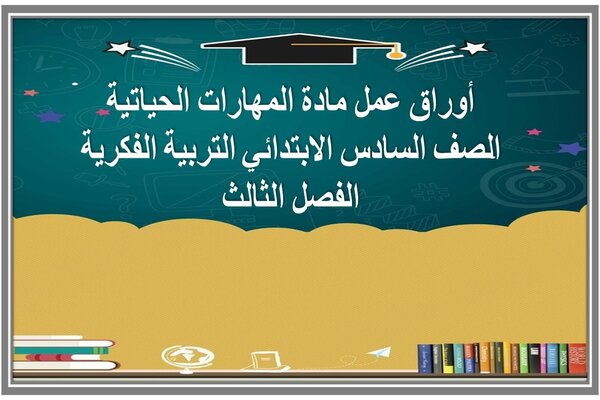 أوراق عمل مادة المهارات الحياتية
الصف السادس الابتدائي التربية الفكرية
الفصل الثالث